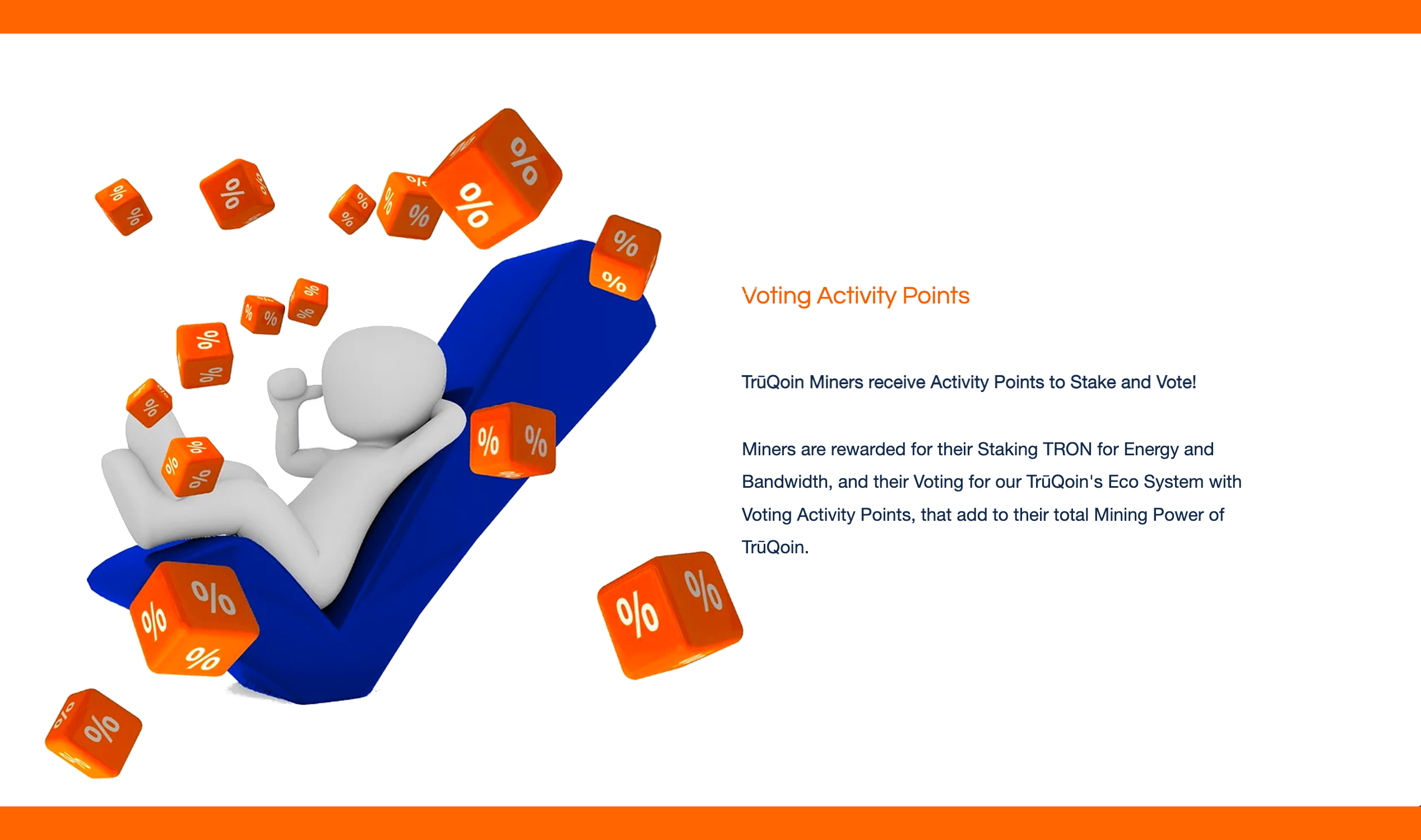 Voting Activity Points

TrūQoin Miners receive Activity Points to Stake and Vote!

Miners are rewarded for their Staking TRON for Energy and Bandwidth, and their Voting for our TrūQoin's Eco System with Voting Activity Points, that add to their total Mining Power of TrūQoin.